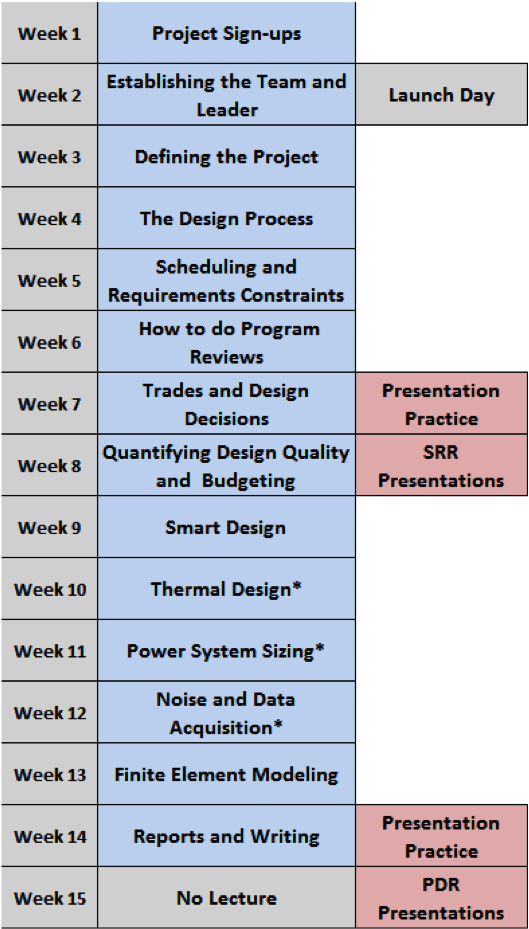 | Week 1 | Project Sign-ups | |
|---|---|---|
| Week 2 | Establishing the Team and Leader | Launch Day |
| Week 3 | Defining the Project | |
| Week 4 | The Design Process | |
| Week 5 | Scheduling and Requirements Constraints | |
| Week 6 | How to do Program Reviews | |
| Week 7 | Trades and Design Decisions | Presentation Practice |
| Week 8 | Quantifying Design Quality and Budgeting | SRR Presentations |
| Week 9 | Smart Design | |
| Week 10 | Thermal Design* | |
| Week 11 | Power System Sizing* | |
| Week 12 | Noise and Data Acquisition* | |
| Week 13 | Finite Element Modeling | |
| Week 14 | Reports and Writing | Presentation Practice |
| Week 15 | No Lecture | PDR Presentations |